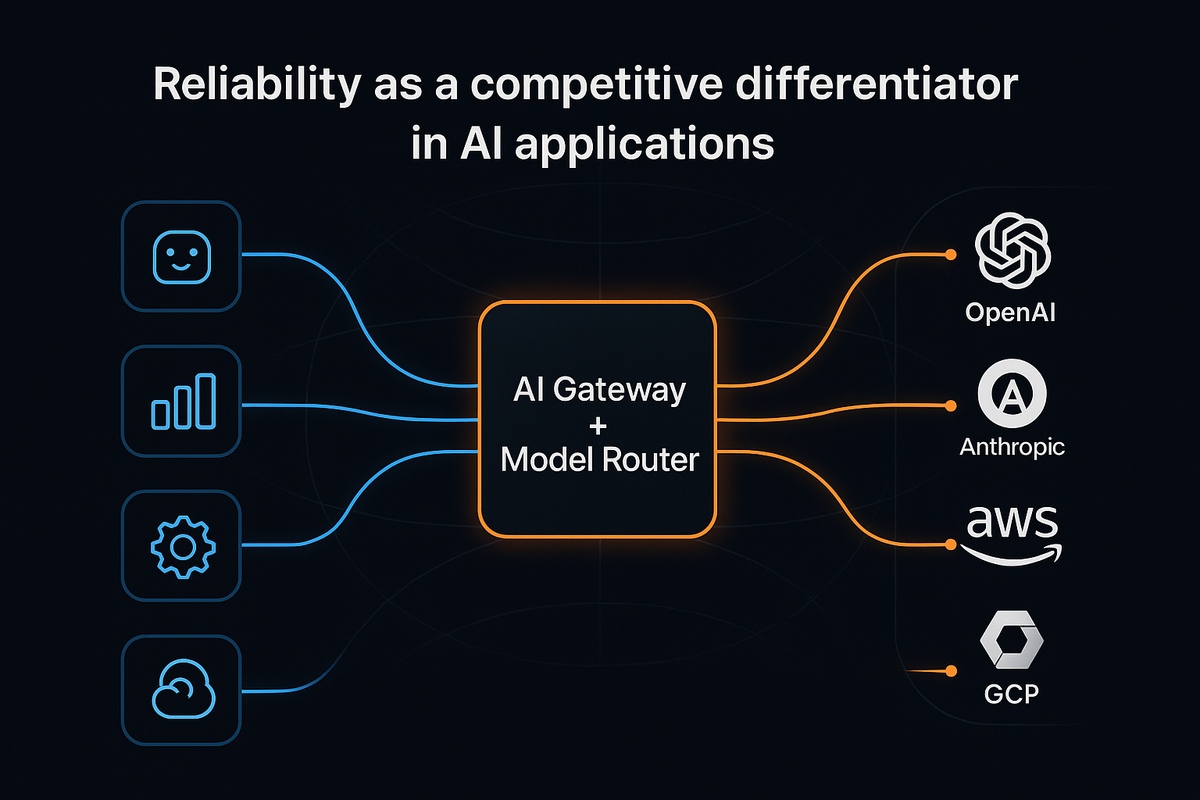 Reliability as a competitive differentiator in AI applications

AI Gateway
+
Model Router

OpenAI

Anthropic

aws

GCP